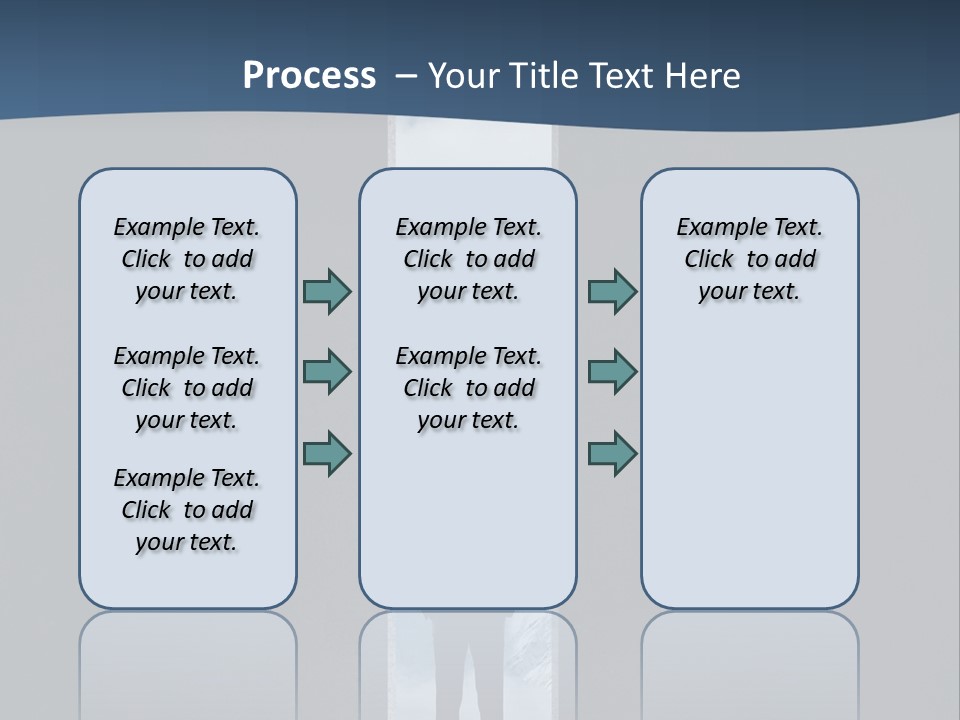 Process – Your Title Text Here

Example Text. Click to add your text.

Example Text. Click to add your text.

Example Text. Click to add your text.

Example Text. Click to add your text.

Example Text. Click to add your text.

Example Text. Click to add your text.